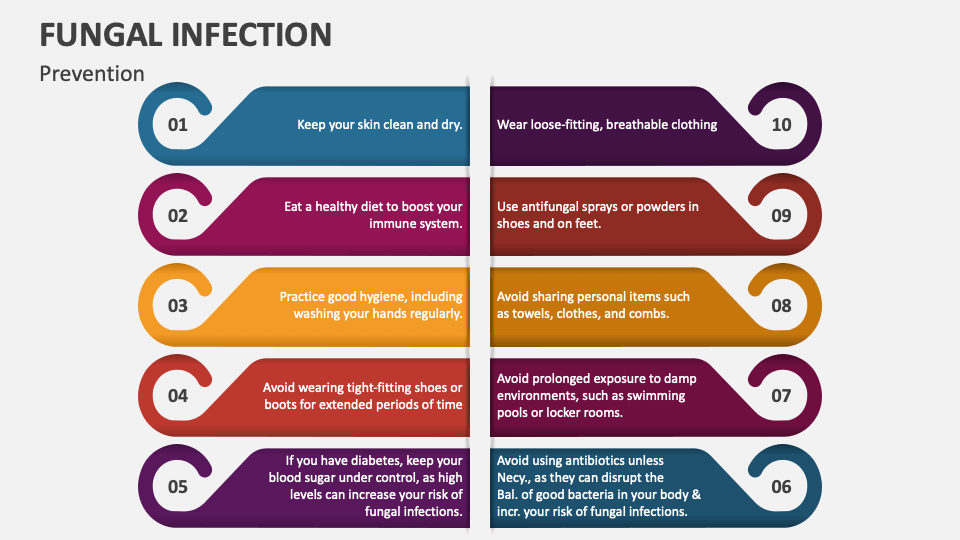 FUNGAL INFECTION

Prevention

01

Keep your skin clean and dry.

02

Eat a healthy diet to boost your immune system.

03

Practice good hygiene, including washing your hands regularly.

04

Avoid wearing tight-fitting shoes or boots for extended periods of time

05

If you have diabetes, keep your blood sugar under control, as high levels can increase your risk of fungal infections.

Wear loose-fitting, breathable clothing

10

Use antifungal sprays or powders in shoes and on feet.

09

Avoid sharing personal items such as towels, clothes, and combs.

08

Avoid prolonged exposure to damp environments, such as swimming pools or locker rooms.

07

Avoid using antibiotics unless Necy., as they can disrupt the Bal. of good bacteria in your body & incr. your risk of fungal infections.

06